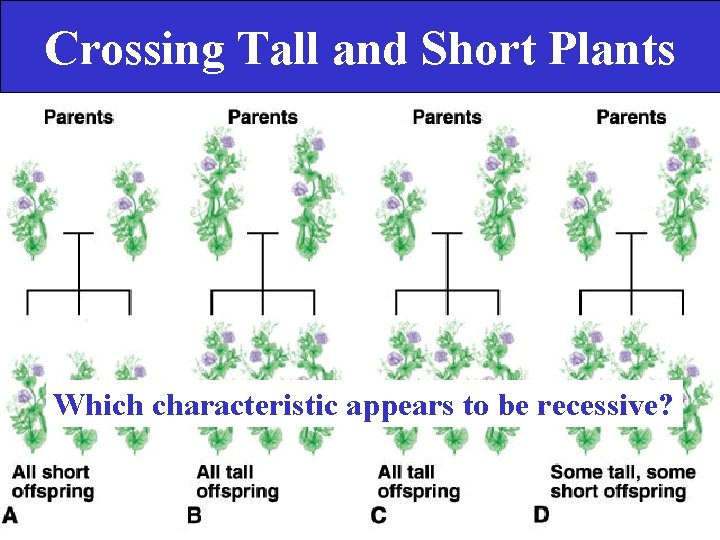 Crossing Tall and Short Plants

Parents

Parents

Parents

Parents

Which characteristic appears to be recessive?

All short offspring

A

All tall offspring

B

All tall offspring

C

Some tall, some short offspring

D